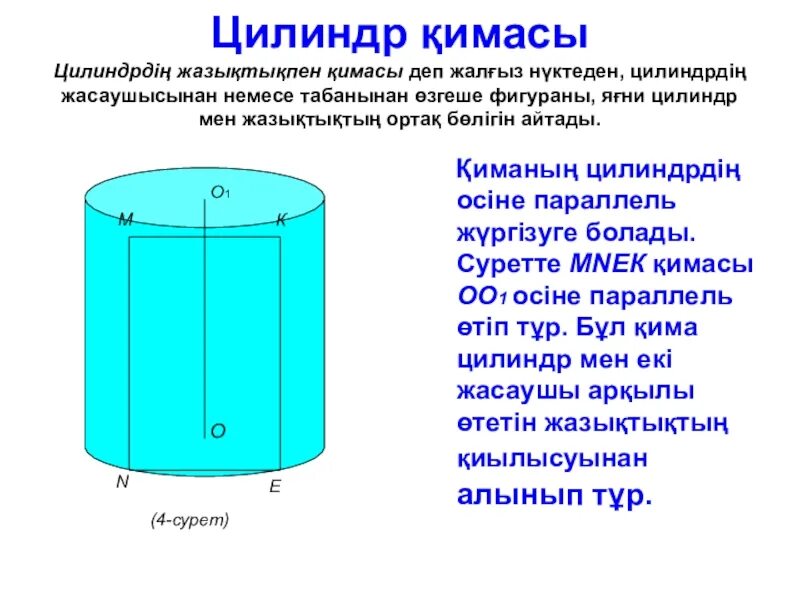 Цилиндр қимасы

Цилиндрдің жазықтықпен қимасы деп жалғыз нүктеден, цилиндрдің жасаушысынан немесе табанынан өзгеше фигураны, яғни цилиндр мен жазықтықтың ортақ бөлігін айтады.

$O_1$

M

K

O

N

E

(4-сурет)

Қиманың цилиндрдің осіне параллель жүргізуге болады. Суретте MNEK қимасы $OO_1$ осіне параллель өтіп тұр. Бұл қима цилиндр мен екі жасаушы арқылы өтетін жазықтықтың қиылысуынан алынып тұр.